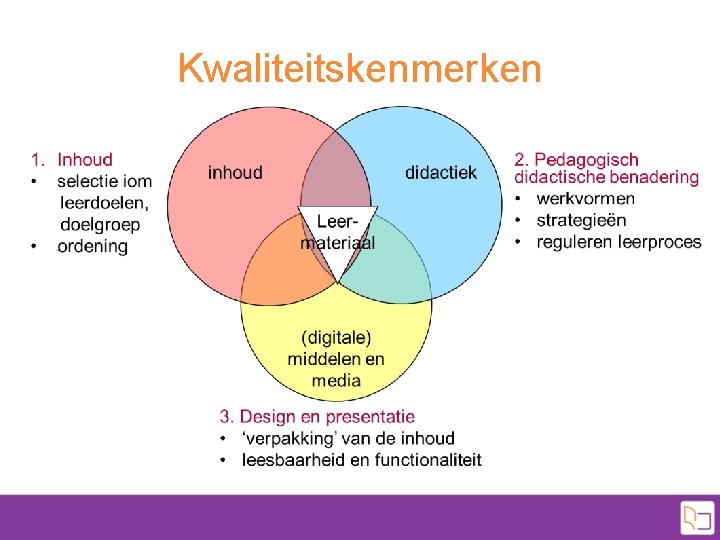 Kwaliteitskenmerken

1. Inhoud
• selectie iom leerdoelen, doelgroep
• ordening

inhoud

didactiek

Leer-materiaal

(digitale) middelen en media

2. Pedagogisch didactische benadering
• werkvormen
• strategieën
• reguleren leerproces

3. Design en presentatie
• 'verpakking' van de inhoud
• leesbaarheid en functionaliteit